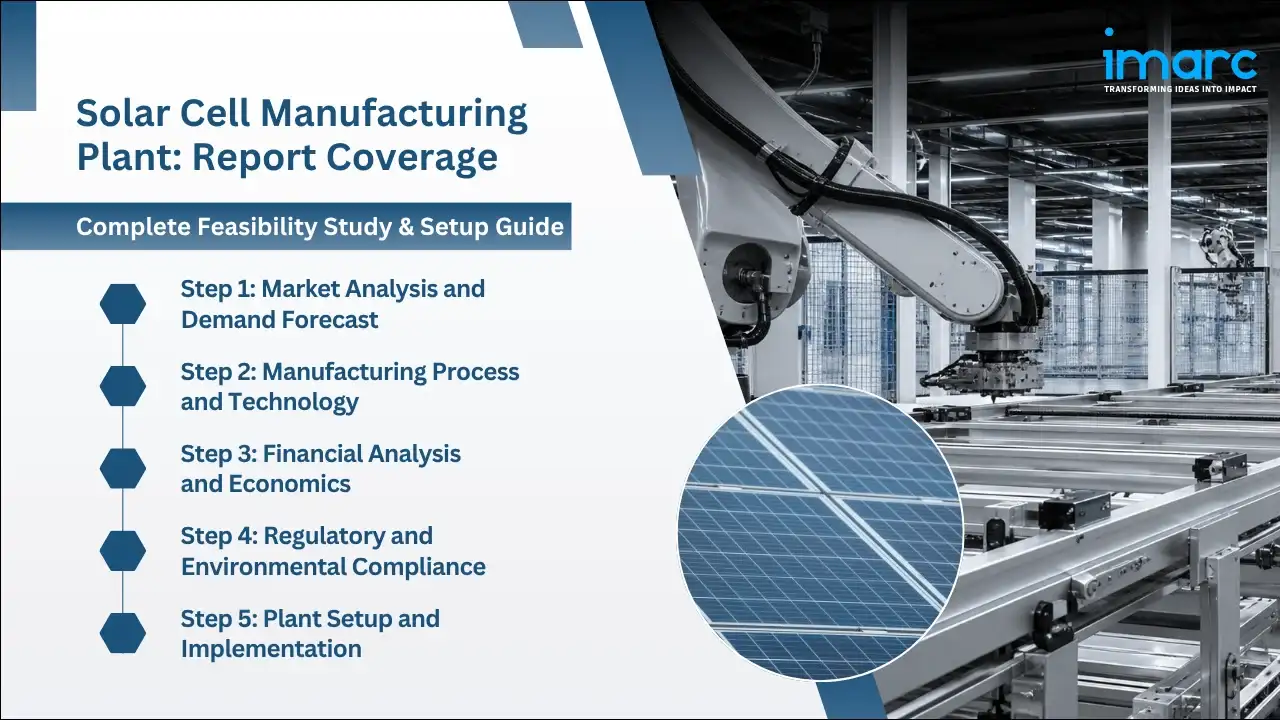 imarc
TRANSFORMING IDEAS INTO IMPACT

Solar Cell Manufacturing Plant: Report Coverage

Complete Feasibility Study & Setup Guide

Step 1: Market Analysis and Demand Forecast

Step 2: Manufacturing Process and Technology

Step 3: Financial Analysis and Economics

Step 4: Regulatory and Environmental Compliance

Step 5: Plant Setup and Implementation